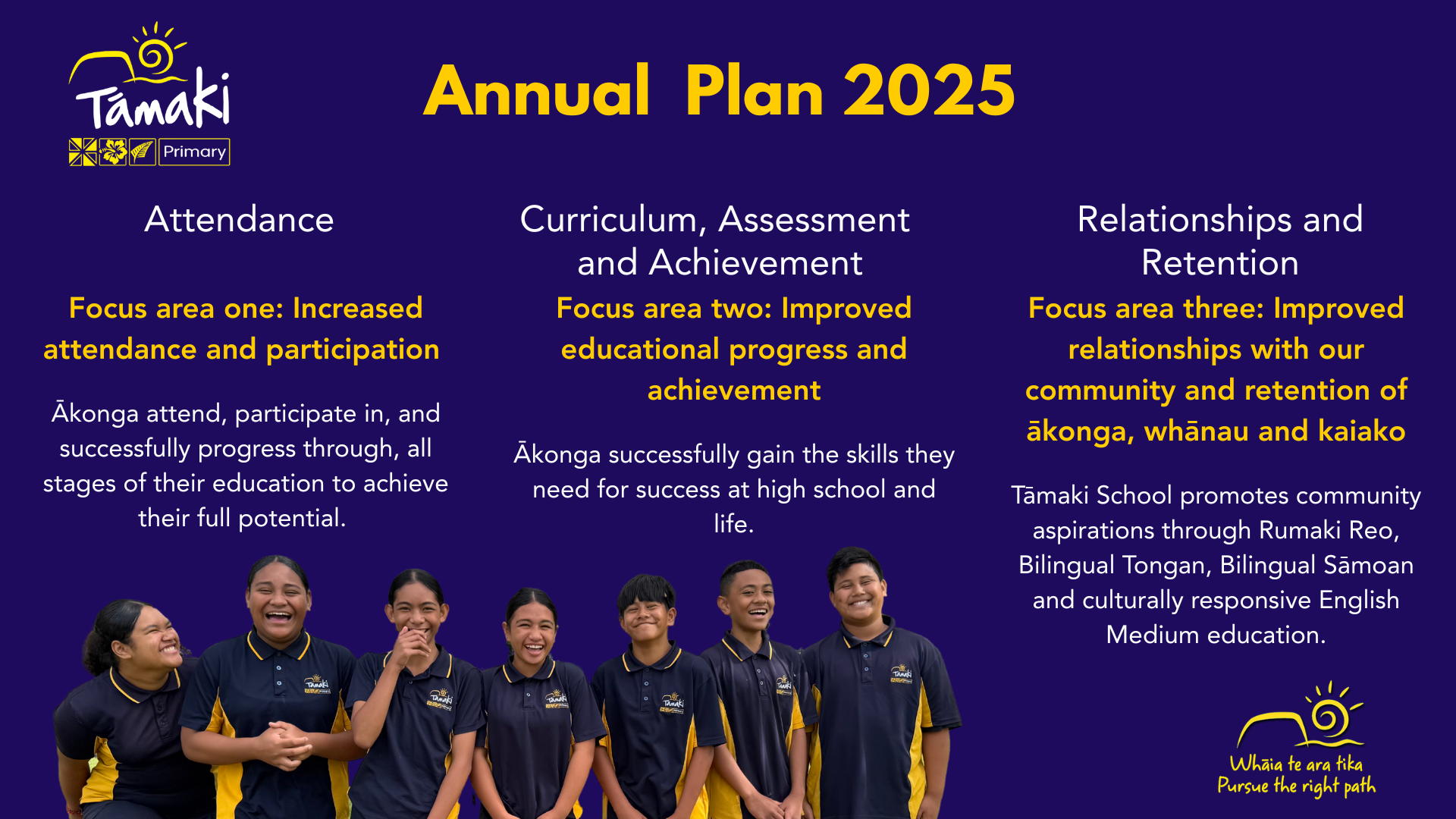 Tāmaki Primary

Annual Plan 2025

Attendance

Focus area one: Increased attendance and participation

Ākonga attend, participate in, and successfully progress through, all stages of their education to achieve their full potential.

Curriculum, Assessment and Achievement

Focus area two: Improved educational progress and achievement

Ākonga successfully gain the skills they need for success at high school and life.

Relationships and Retention

Focus area three: Improved relationships with our community and retention of ākonga, whānau and kaiako

Tāmaki School promotes community aspirations through Rumaki Reo, Bilingual Tongan, Bilingual Sāmoan and culturally responsive English Medium education.

Whāia te ara tika
Pursue the right path